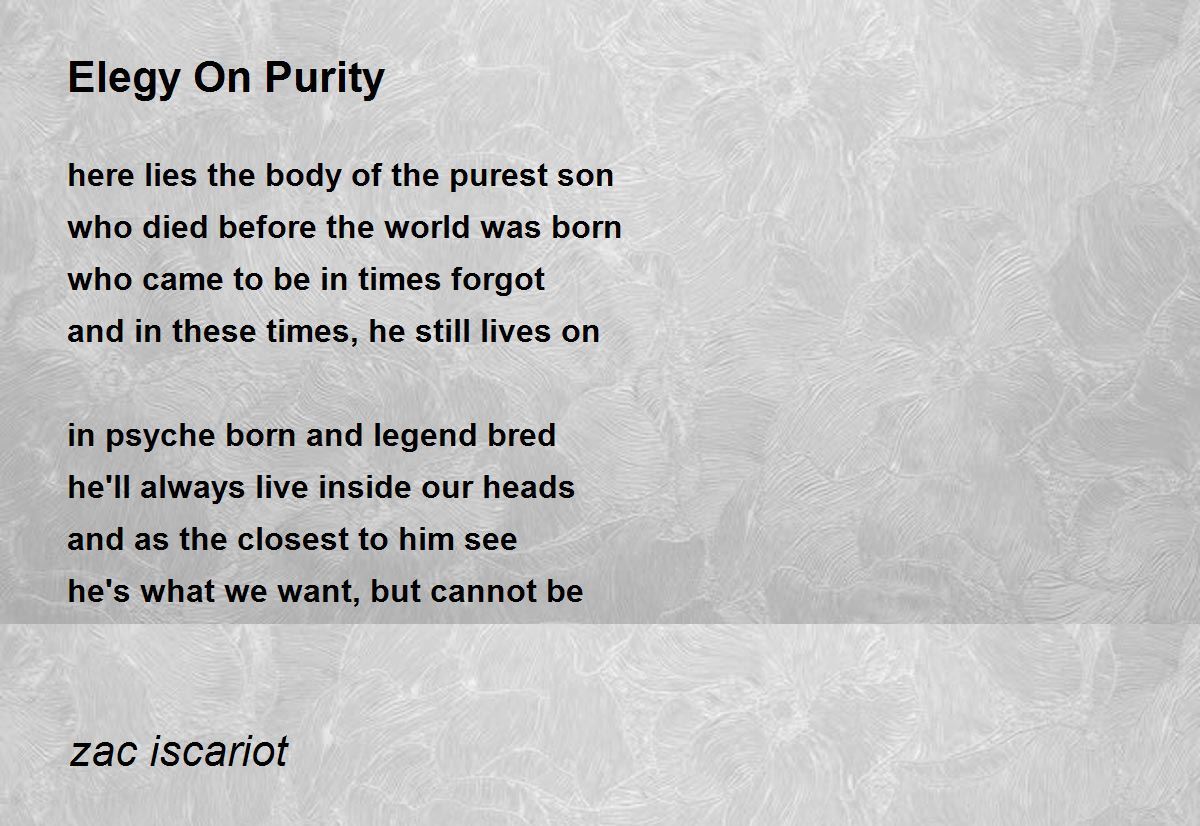 Elegy On Purity

here lies the body of the purest son
who died before the world was born
who came to be in times forgot
and in these times, he still lives on

in psyche born and legend bred
he'll always live inside our heads
and as the closest to him see
he's what we want, but cannot be

zac iscariot